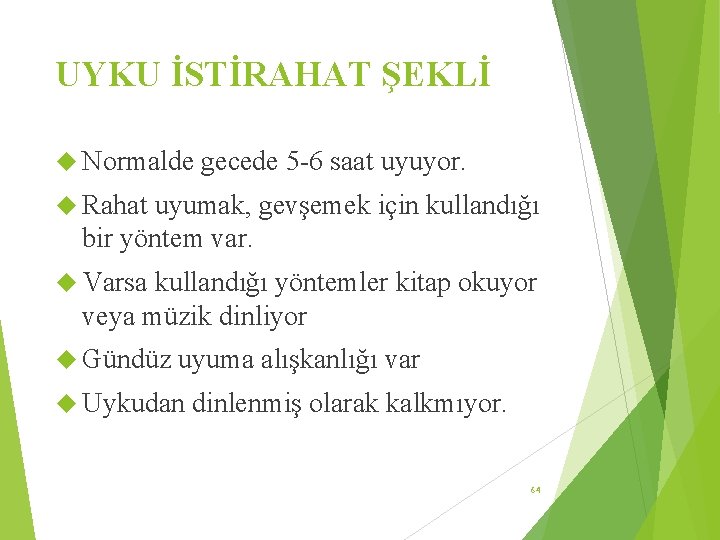 UYKU İSTİRAHAT ŞEKLİ

Normalde gecede 5-6 saat uyuyor.

Rahat uyumak, gevşemek için kullandığı bir yöntem var.

Varsa kullandığı yöntemler kitap okuyor veya müzik dinliyor

Gündüz uyuma alışkanlığı var

Uykudan dinlenmiş olarak kalkmıyor.

64